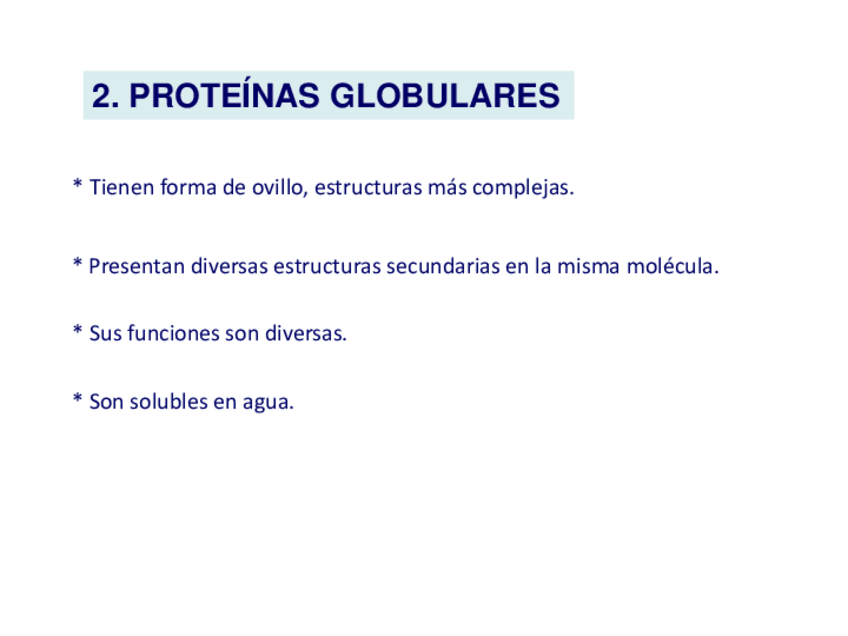 2. PROTEÍNAS GLOBULARES

* Tienen forma de ovillo, estructuras más complejas.

* Presentan diversas estructuras secundarias en la misma molécula.

* Sus funciones son diversas.

* Son solubles en agua.